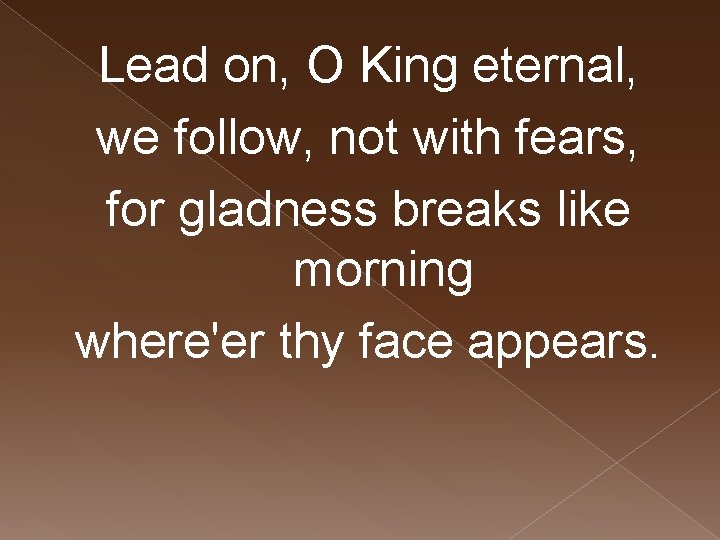 Lead on, O King eternal,
we follow, not with fears,
for gladness breaks like morning
where'er thy face appears.